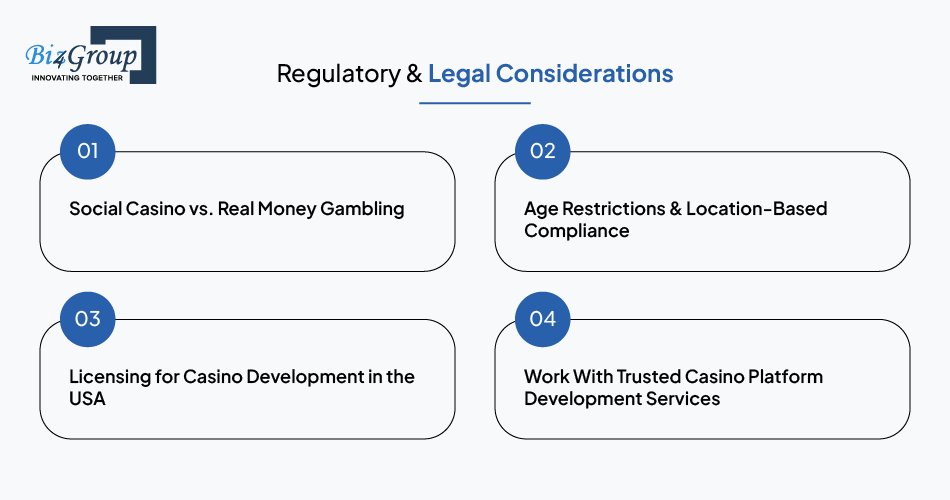 Biz4Group
INNOVATING TOGETHER

Regulatory & Legal Considerations

01
Social Casino vs. Real Money Gambling

02
Age Restrictions & Location-Based Compliance

03
Licensing for Casino Development in the USA

04
Work With Trusted Casino Platform Development Services